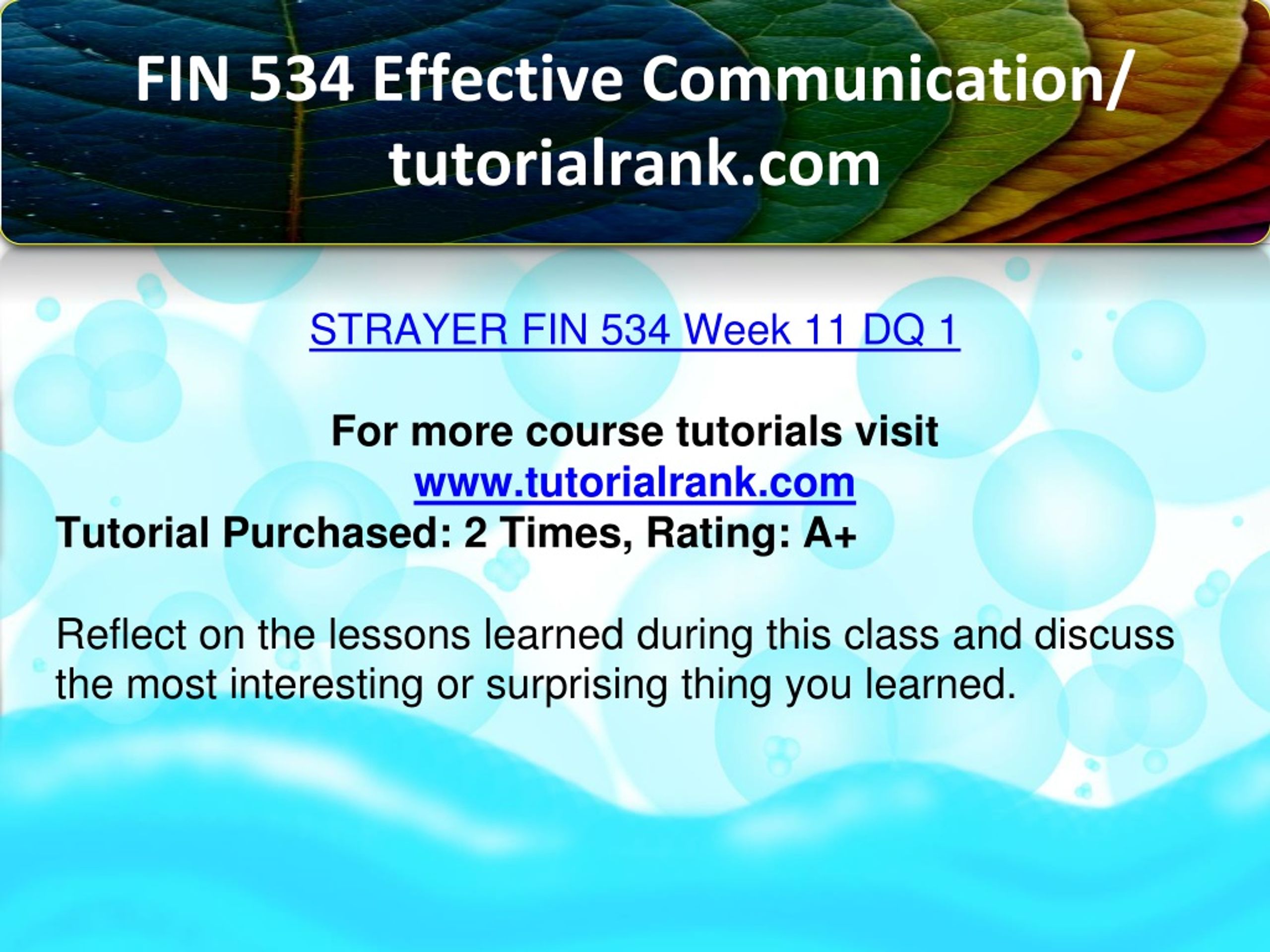 FIN 534 Effective Communication/ tutorialrank.com

STRAYER FIN 534 Week 11 DQ 1

For more course tutorials visit
www.tutorialrank.com
Tutorial Purchased: 2 Times, Rating: A+

Reflect on the lessons learned during this class and discuss the most interesting or surprising thing you learned.